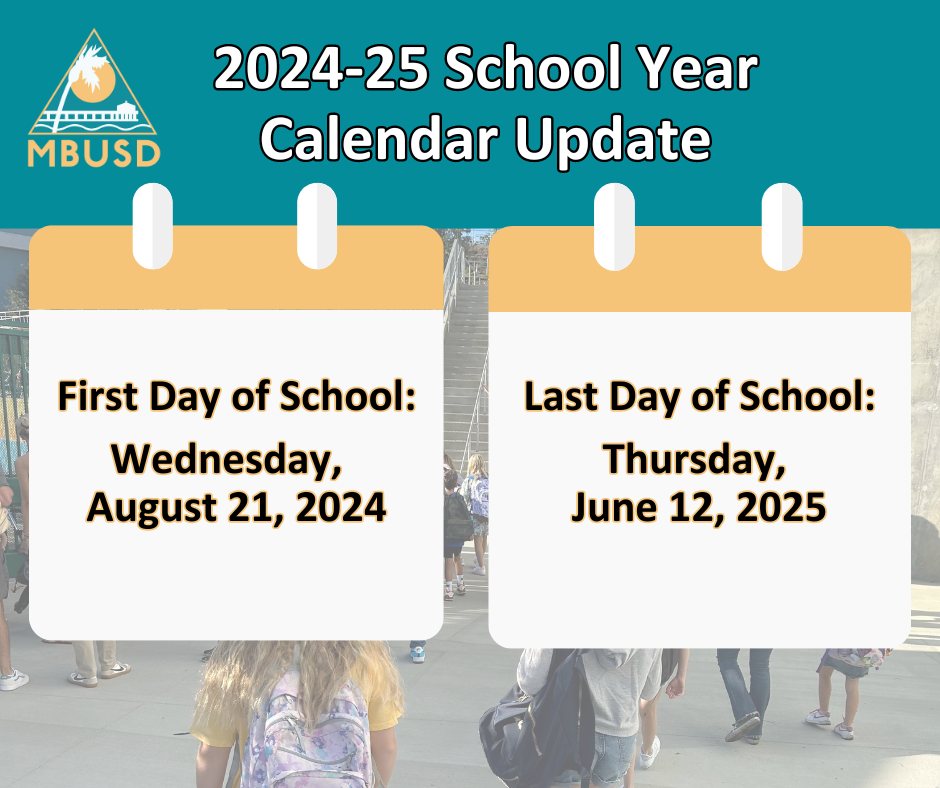 MBUSD

2024-25 School Year
Calendar Update

First Day of School:
Wednesday,
August 21, 2024

Last Day of School:
Thursday,
June 12, 2025